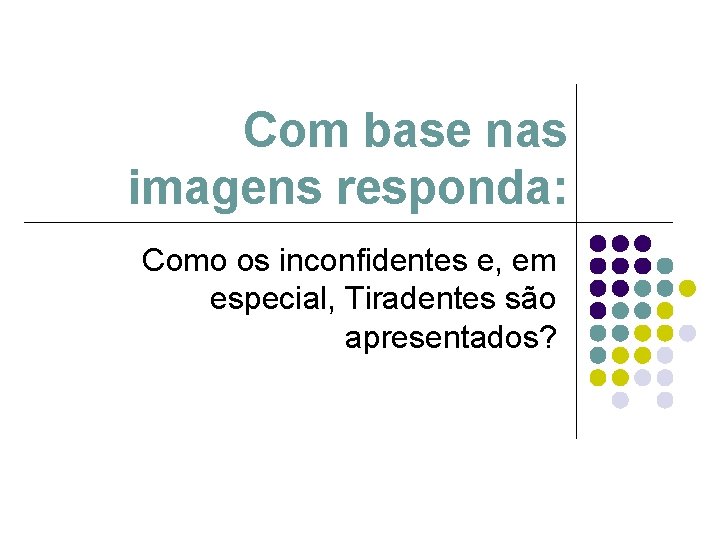 Com base nas imagens responda:

Como os inconfidentes e, em especial, Tiradentes são apresentados?